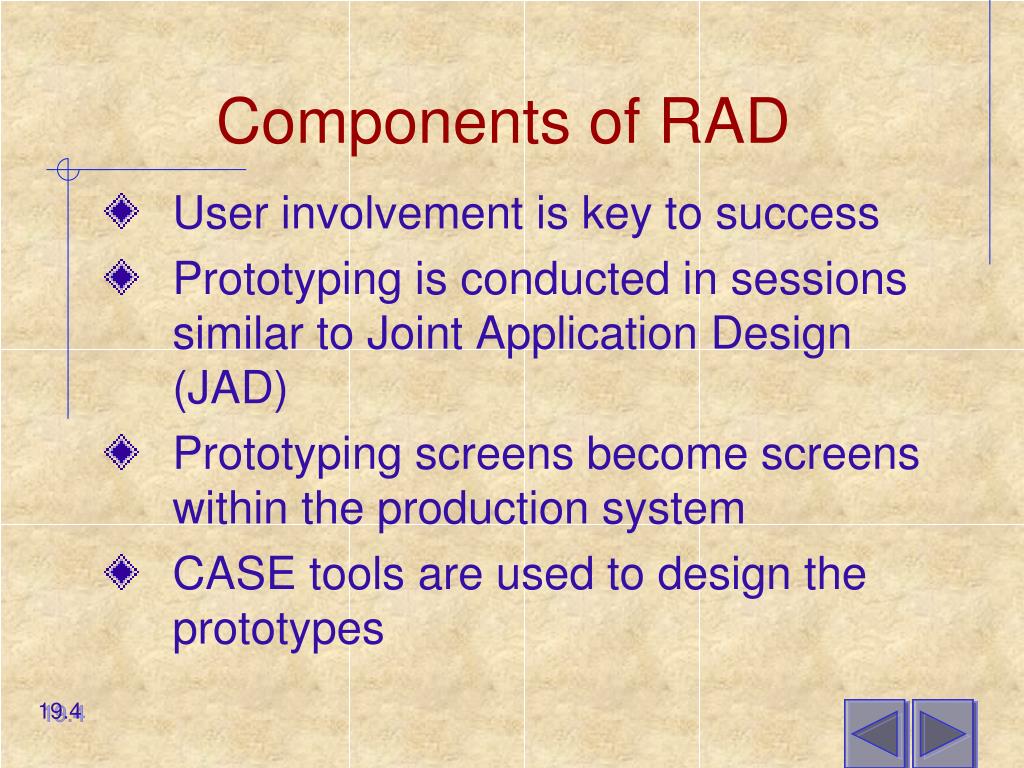 Components of RAD

User involvement is key to success

Prototyping is conducted in sessions similar to Joint Application Design (JAD)

Prototyping screens become screens within the production system

CASE tools are used to design the prototypes

19.4